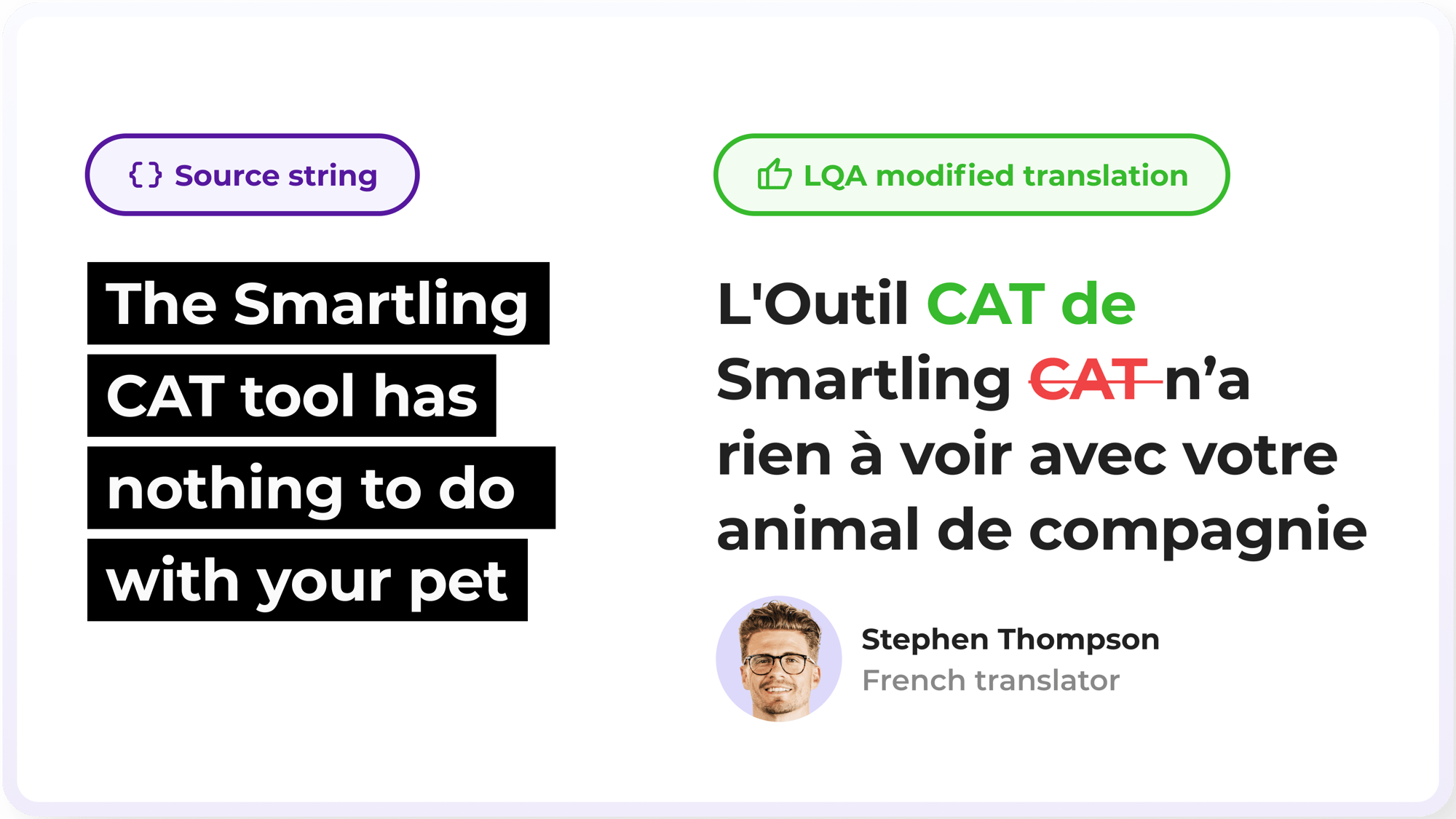 { } Source string

The Smartling CAT tool has nothing to do with your pet

LQA modified translation

L'Outil CAT de Smartling ~~CAT~~ n’a rien à voir avec votre animal de compagnie

Stephen Thompson
French translator